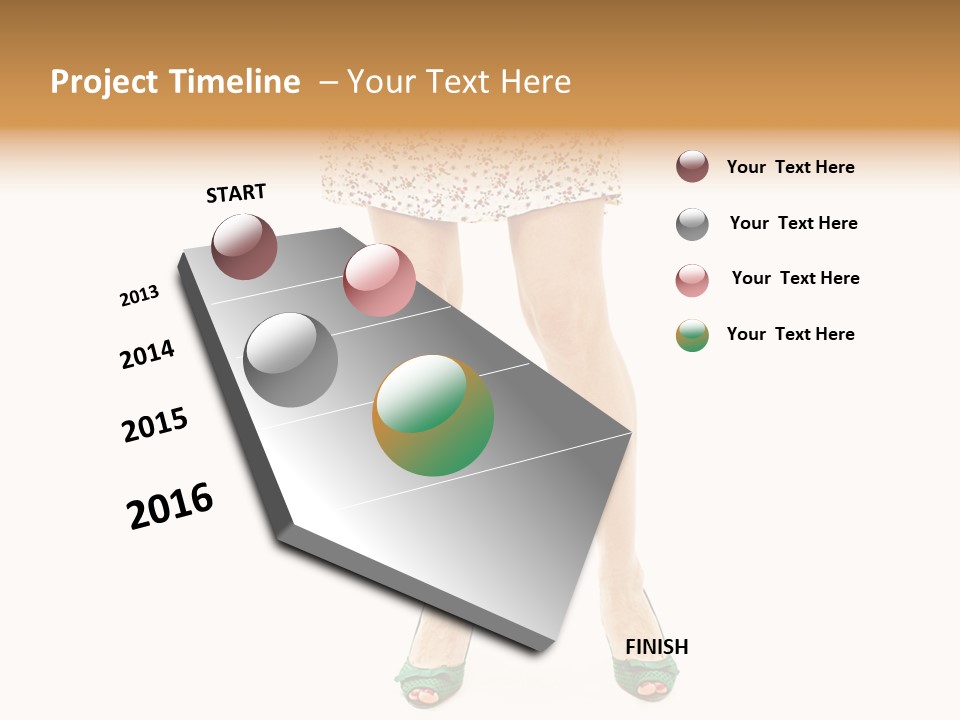 Project Timeline – Your Text Here

START

2013

2014

2015

2016

FINISH

Your Text Here

Your Text Here

Your Text Here

Your Text Here